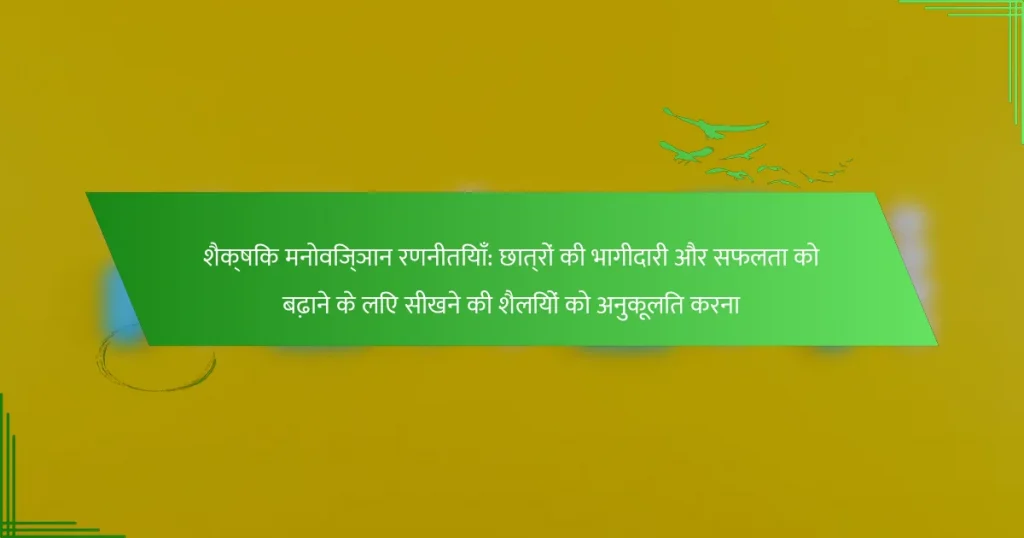 शैक्षिक मनोविज्ञान रणनीतियाँ: छात्रों की भागीदारी और सफलता को बढ़ाने के लिए सीखने की शैलियों को अनुकूलित करना